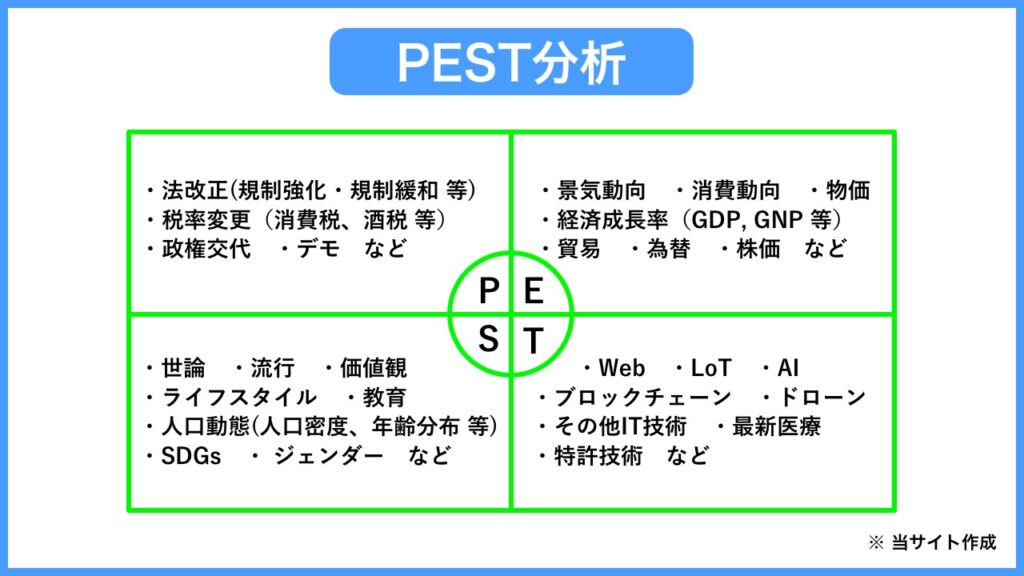 PEST分析

・法改正(規制強化・規制緩和 等)
・税率変更（消費税、酒税 等）
・政権交代　・デモ　など

・景気動向　・消費動向　・物価
・経済成長率（GDP, GNP 等）
・貿易　・為替　・株価　など

P E
S T

・世論　・流行　・価値観
・ライフスタイル　・教育
・人口動態(人口密度、年齢分布 等)
・SDGs　・ジェンダー　など

・Web　・LoT　・AI
・ブロックチェーン　・ドローン
・その他IT技術　・最新医療
・特許技術　など

※ 当サイト作成